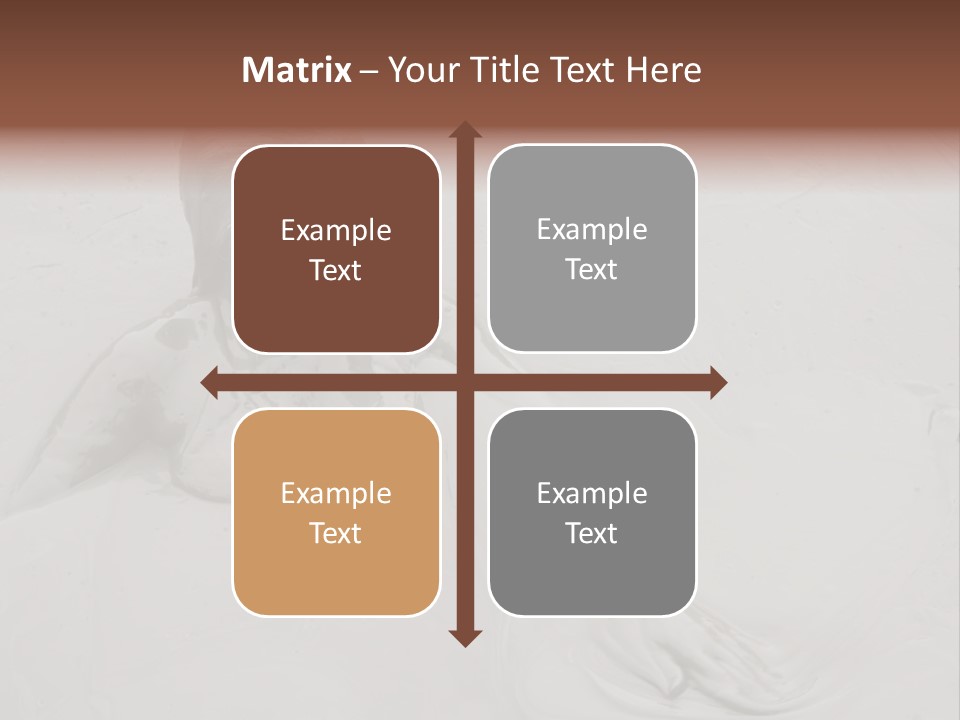 Matrix – Your Title Text Here

Example Text

Example Text

Example Text

Example Text